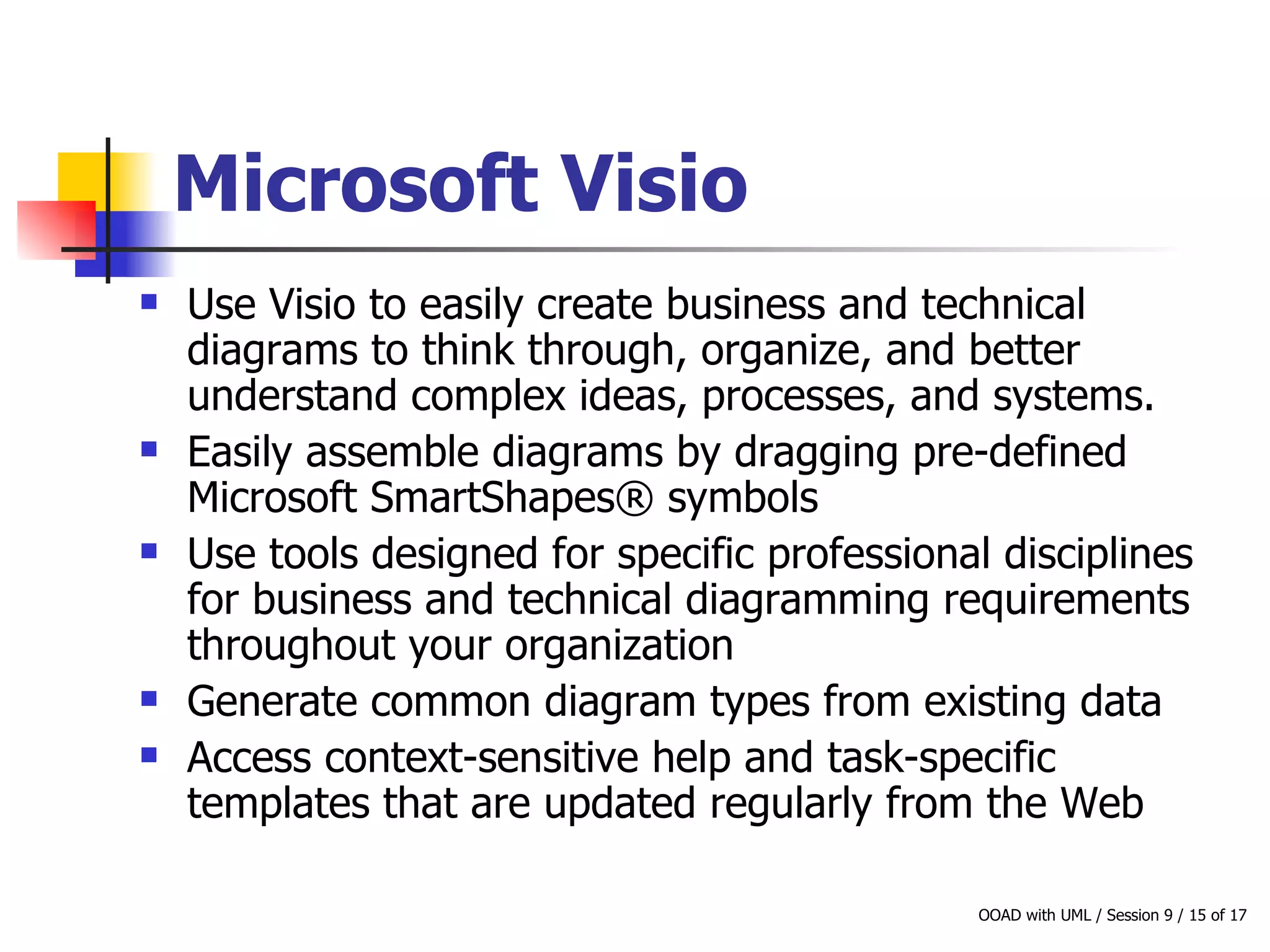 Microsoft Visio

- Use Visio to easily create business and technical diagrams to think through, organize, and better understand complex ideas, processes, and systems.
- Easily assemble diagrams by dragging pre-defined Microsoft SmartShapes® symbols
- Use tools designed for specific professional disciplines for business and technical diagramming requirements throughout your organization
- Generate common diagram types from existing data
- Access context-sensitive help and task-specific templates that are updated regularly from the Web

OOAD with UML / Session 9 / 15 of 17